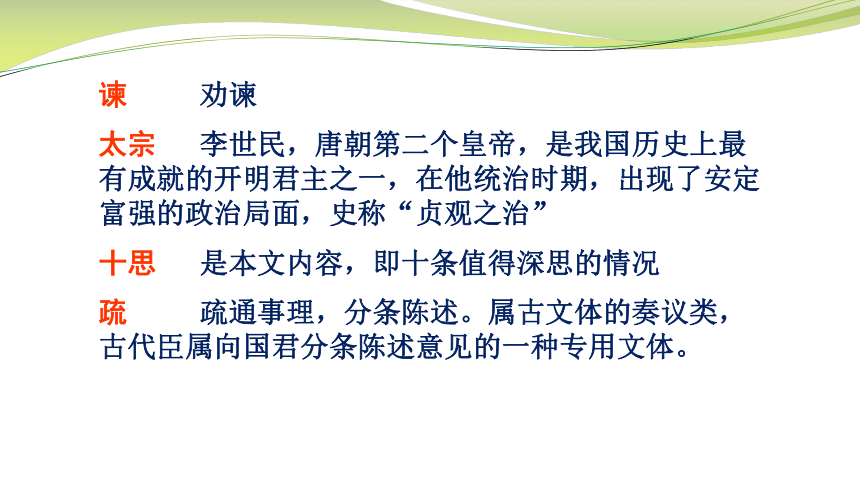 谏　　劝谏

太宗　　李世民，唐朝第二个皇帝，是我国历史上最有成就的开明君主之一，在他统治时期，出现了安定富强的政治局面，史称“贞观之治”

十思　　是本文内容，即十条值得深思的情况

疏　　疏通事理，分条陈述。属古文体的奏议类，古代臣属向国君分条陈述意见的一种专用文体。